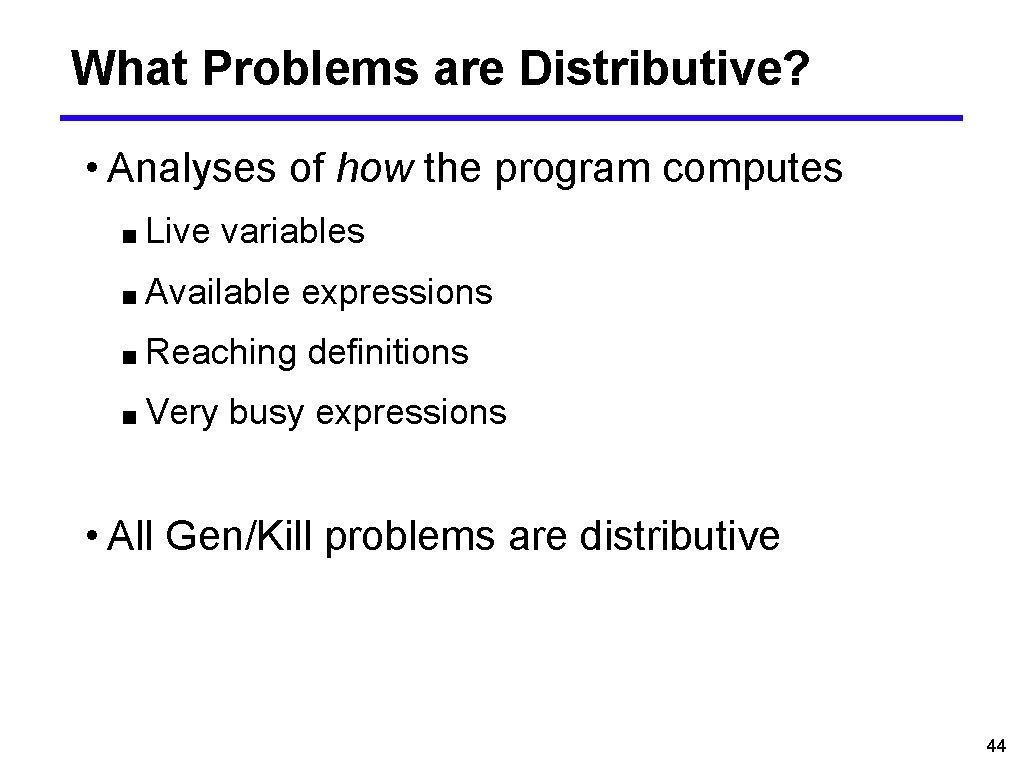 What Problems are Distributive?

• Analyses of how the program computes

■ Live variables

■ Available expressions

■ Reaching definitions

■ Very busy expressions

• All Gen/Kill problems are distributive

44